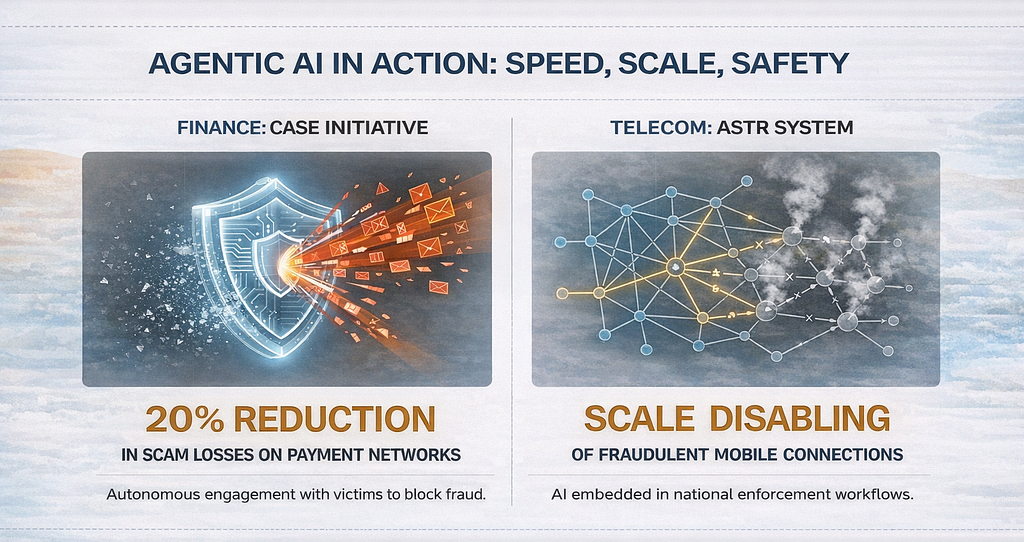 AGENTIC AI IN ACTION: SPEED, SCALE, SAFETY

FINANCE: CASE INITIATIVE

20% REDUCTION

IN SCAM LOSSES ON PAYMENT NETWORKS

Autonomous engagement with victims to block fraud.

TELECOM: ASTR SYSTEM

SCALE DISABLING

OF FRAUDULENT MOBILE CONNECTIONS

AI embedded in national enforcement workflows.